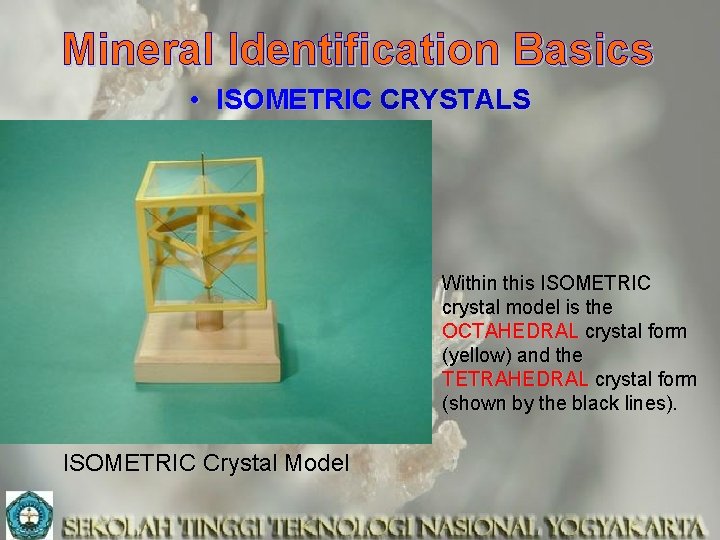 Mineral Identification Basics

• ISOMETRIC CRYSTALS

Within this ISOMETRIC crystal model is the OCTAHEDRAL crystal form (yellow) and the TETRAHEDRAL crystal form (shown by the black lines).

ISOMETRIC Crystal Model

SEKOLAH TINGGI TEKNOLOGI NASIONAL YOGYAKARTA